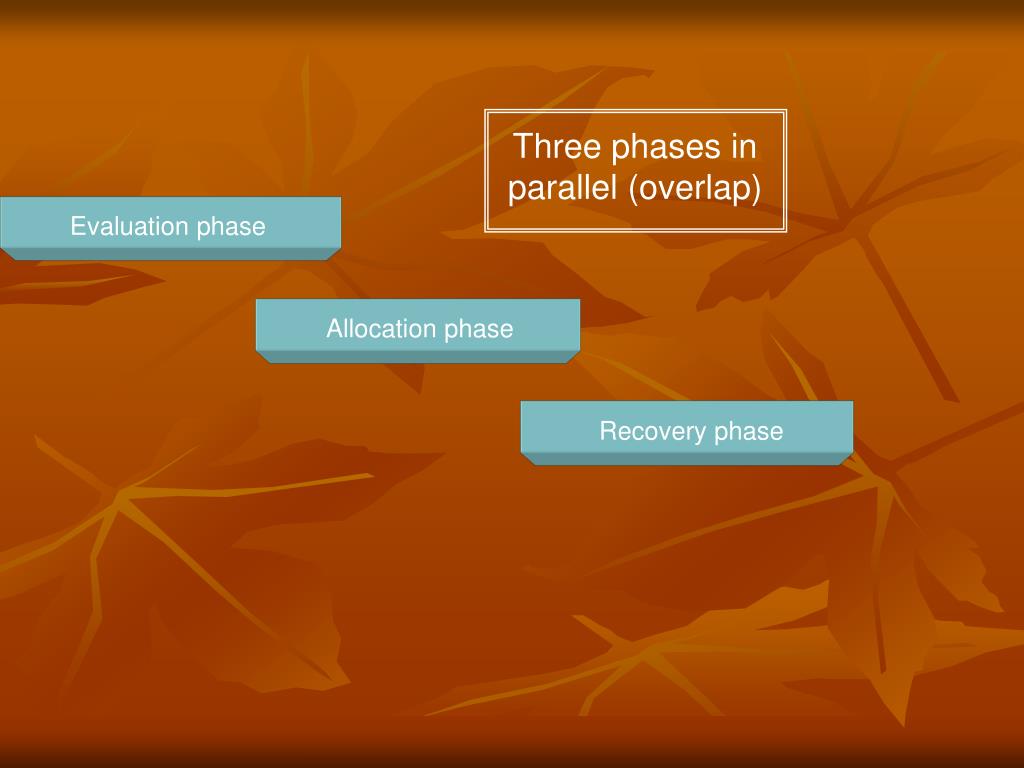 Three phases in parallel (overlap)

Evaluation phase

Allocation phase

Recovery phase